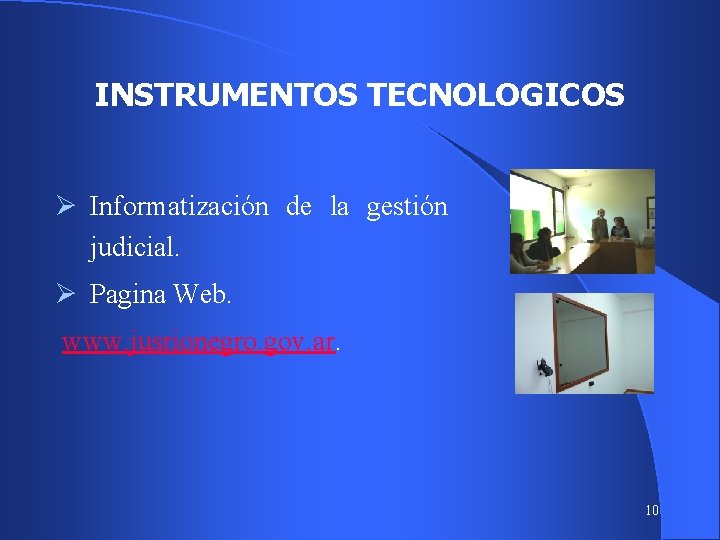 INSTRUMENTOS TECNOLOGICOS

➢ Informatización de la gestión judicial.

➢ Pagina Web.

www.jusrionegro.gov.ar.

10